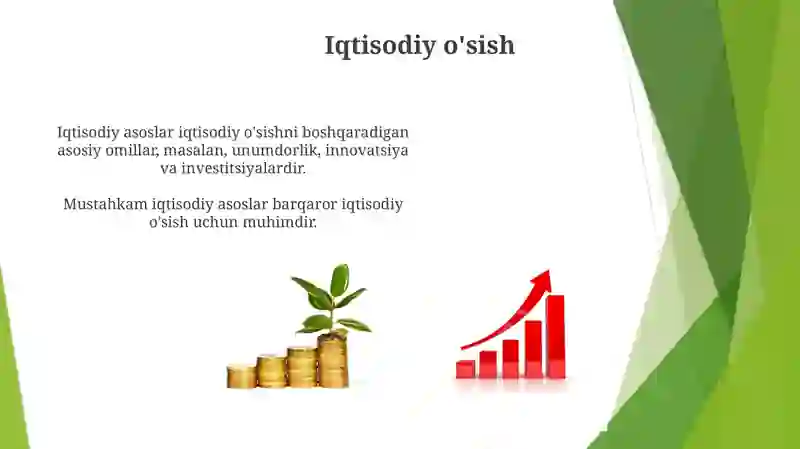 Iqtisodiy o'sish

Iqtisodiy asoslar iqtisodiy o'sishni boshqaradigan asosiy omillar, masalan, unumdorlik, innovatsiya va investitsiyalardir.

Mustahkam iqtisodiy asoslar barqaror iqtisodiy o'sish uchun muhimdir.